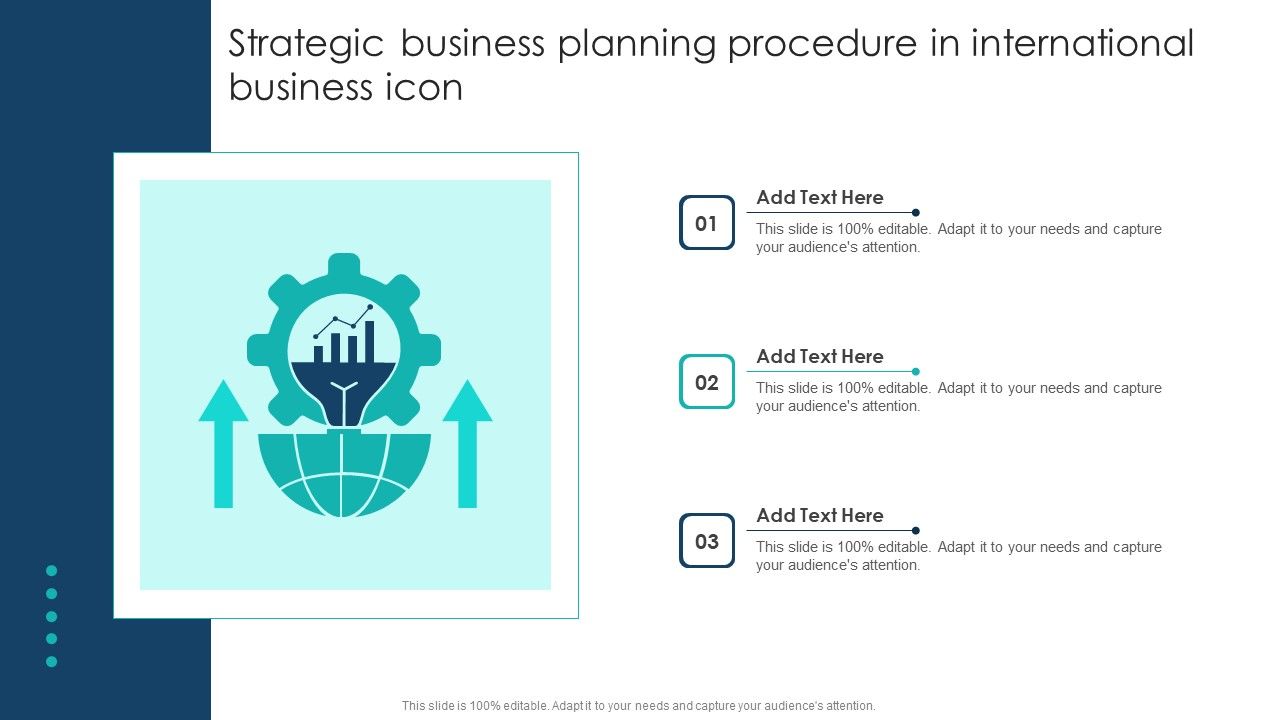 Strategic business planning procedure in international business icon

01

Add Text Here

This slide is 100% editable. Adapt it to your needs and capture your audience's attention.

02

Add Text Here

This slide is 100% editable. Adapt it to your needs and capture your audience's attention.

03

Add Text Here

This slide is 100% editable. Adapt it to your needs and capture your audience's attention.

This slide is 100% editable. Adapt it to your needs and capture your audience's attention.